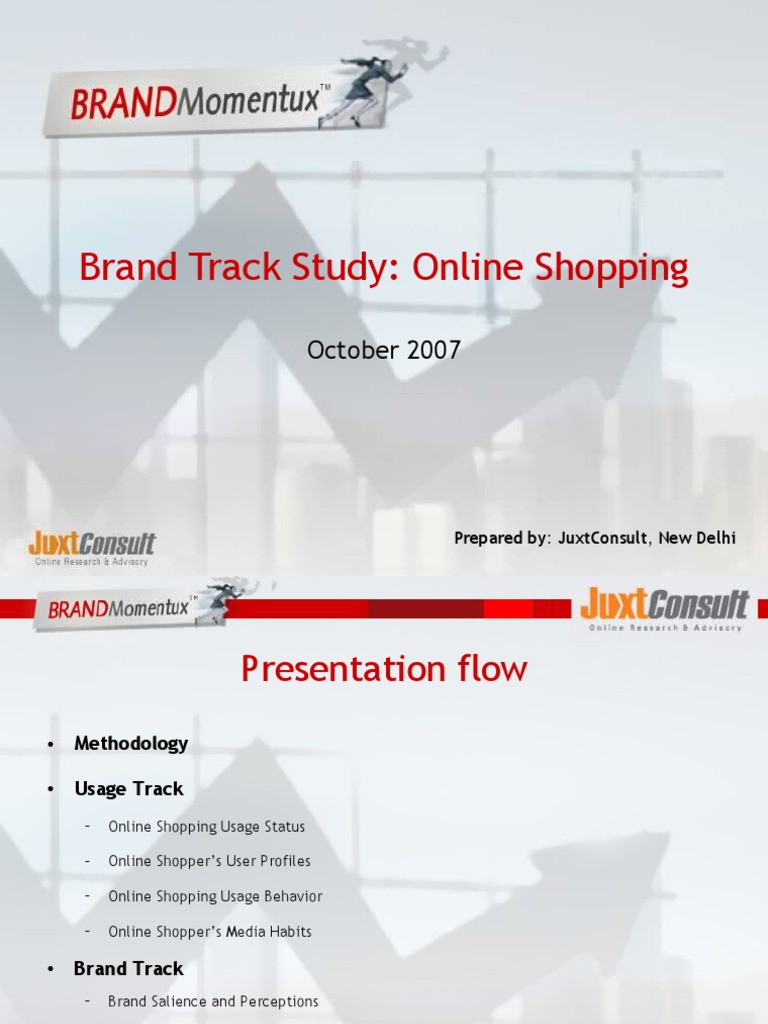 BRANDMomentux™

Brand Track Study: Online Shopping

October 2007

JuxtConsult
Online Research & Advisory

Prepared by: JuxtConsult, New Delhi

BRANDMomentux™

JuxtConsult
Online Research & Advisory

Presentation flow

• Methodology
• Usage Track
– Online Shopping Usage Status
– Online Shopper's User Profiles
– Online Shopping Usage Behavior
– Online Shopper's Media Habits
• Brand Track
– Brand Salience and Perceptions